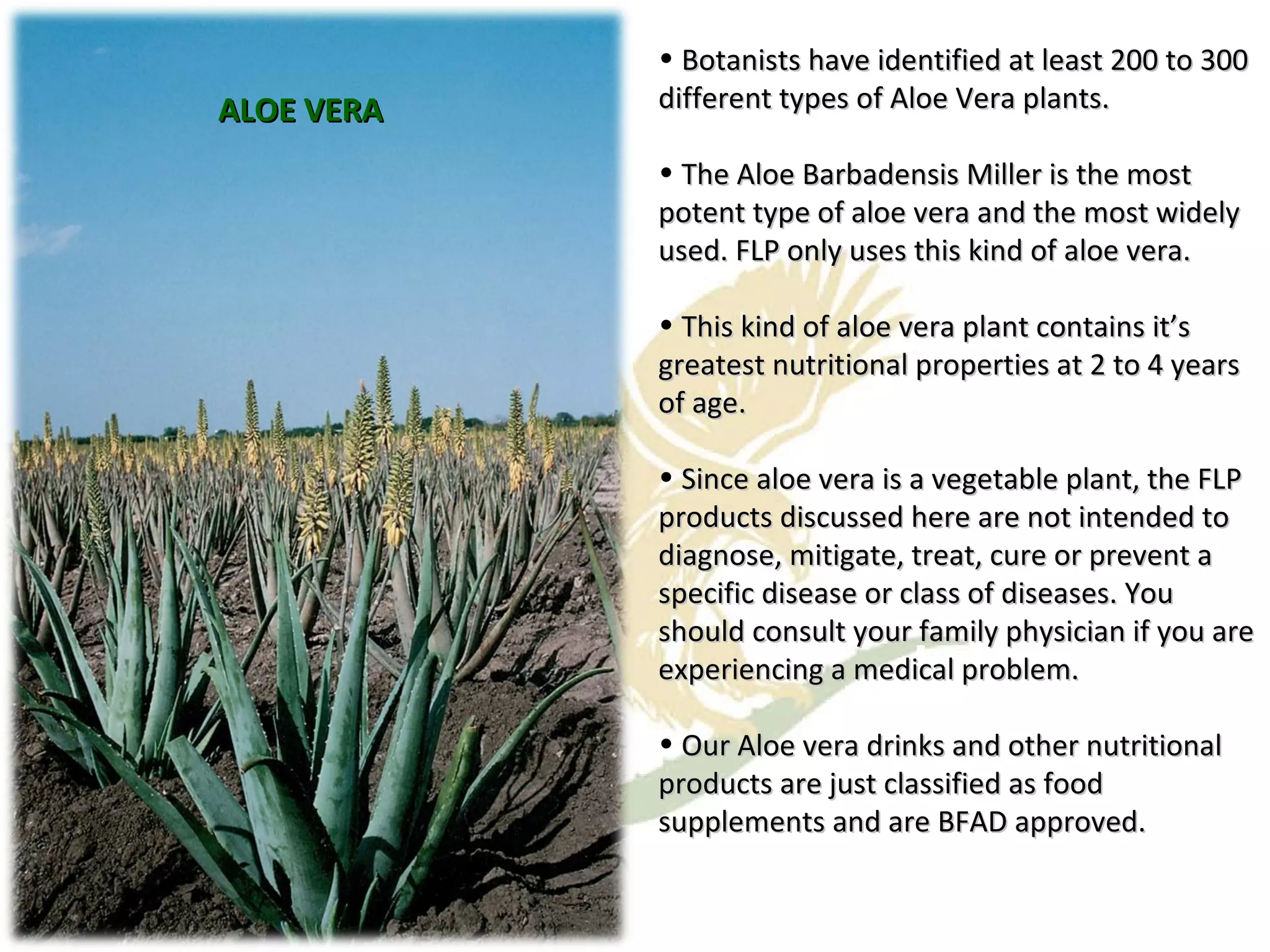 ALOE VERA

• Botanists have identified at least 200 to 300 different types of Aloe Vera plants.

• The Aloe Barbadensis Miller is the most potent type of aloe vera and the most widely used. FLP only uses this kind of aloe vera.

• This kind of aloe vera plant contains it's greatest nutritional properties at 2 to 4 years of age.

• Since aloe vera is a vegetable plant, the FLP products discussed here are not intended to diagnose, mitigate, treat, cure or prevent a specific disease or class of diseases. You should consult your family physician if you are experiencing a medical problem.

• Our Aloe vera drinks and other nutritional products are just classified as food supplements and are BFAD approved.